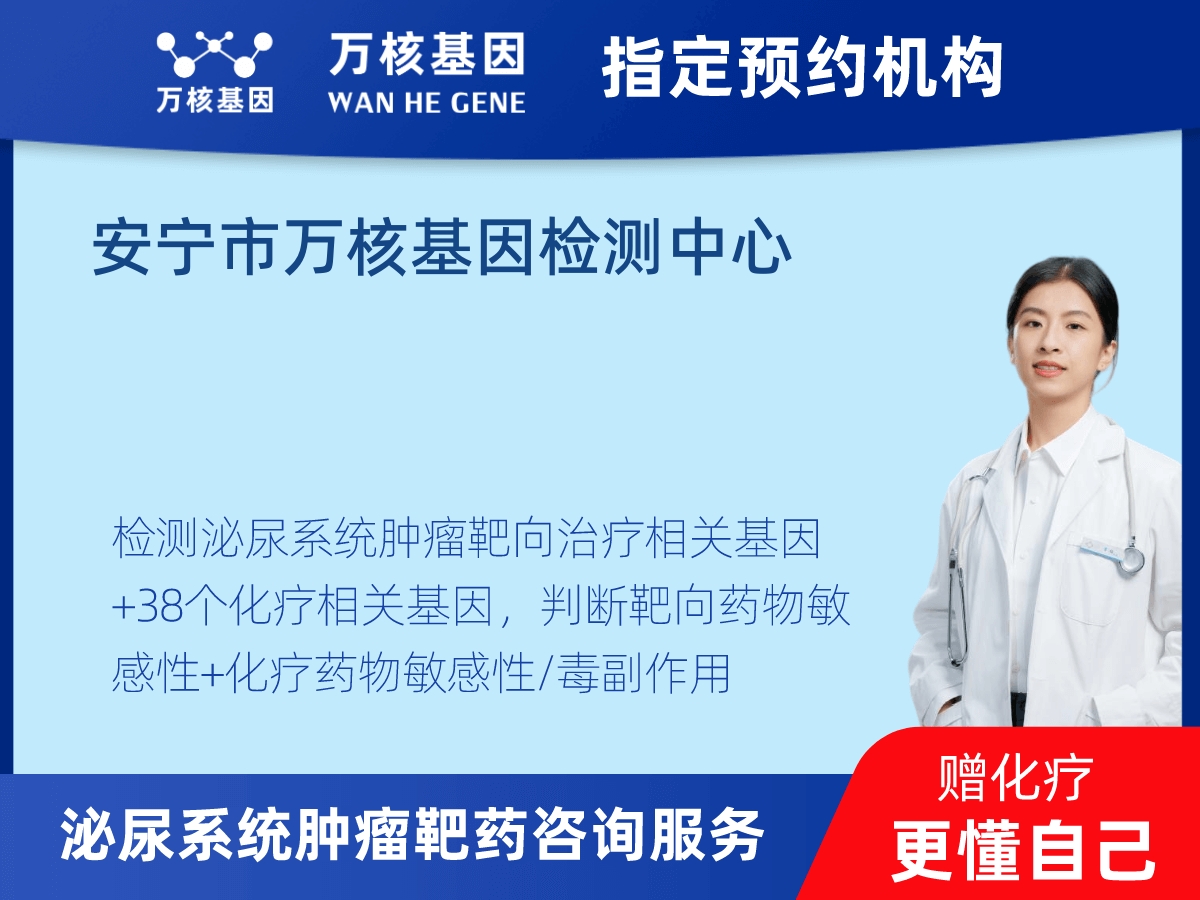 万核基因

万核基因
WAN HE GENE

指定预约机构

安宁市万核基因检测中心

检测泌尿系统肿瘤靶向治疗相关基因+38个化疗相关基因，判断靶向药物敏感性+化疗药物敏感性/毒副作用

泌尿系统肿瘤靶药咨询服务

赠化疗
更懂自己